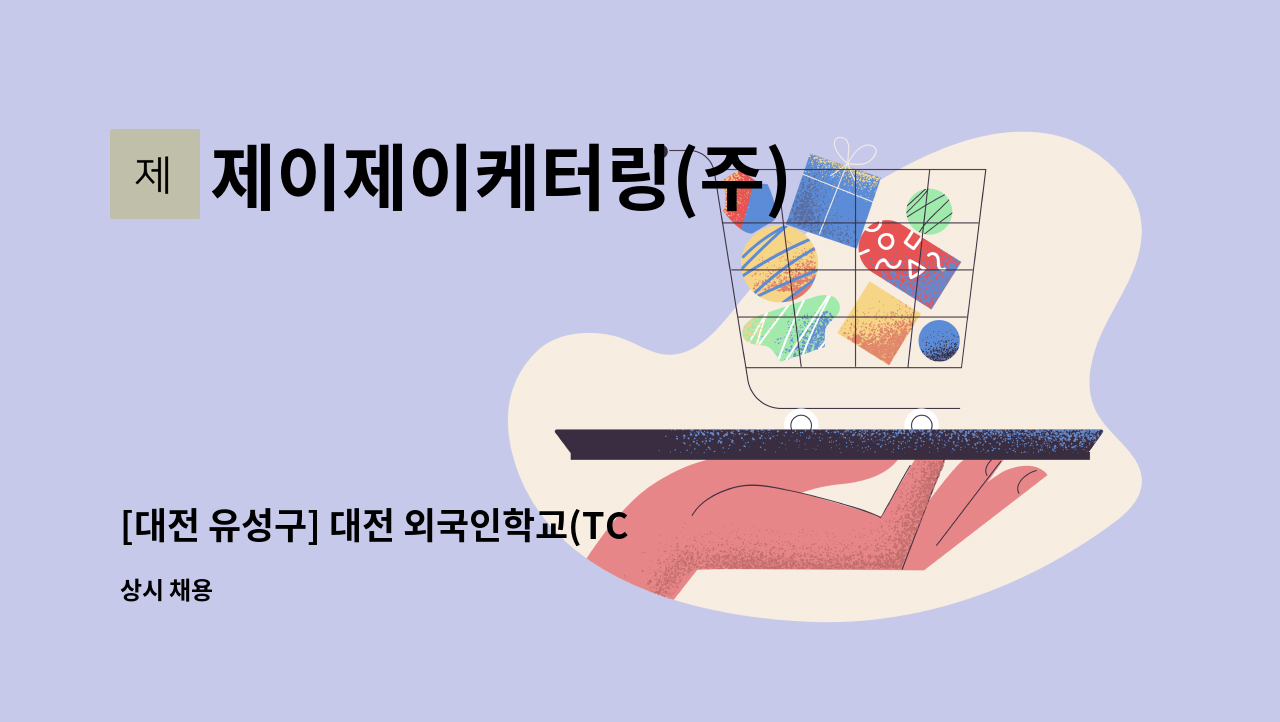 제

제이제이케터링(주)

[대전 유성구] 대전 외국인학교(TC

상시 채용